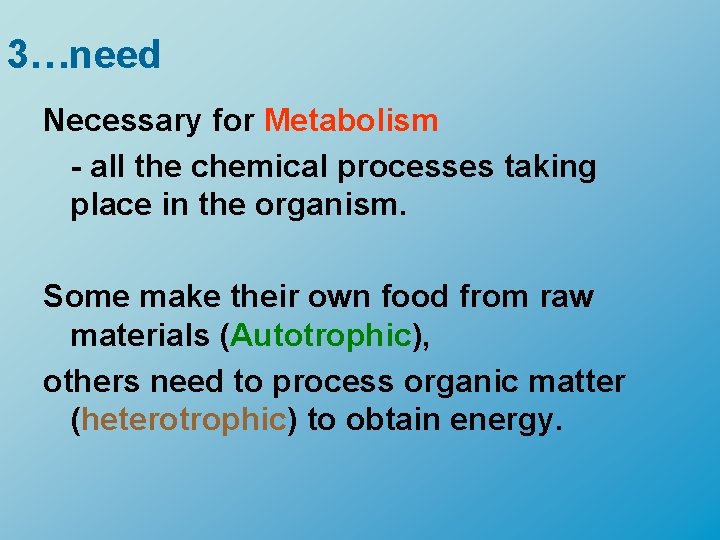 3…need

Necessary for Metabolism

- all the chemical processes taking place in the organism.

Some make their own food from raw materials (Autotrophic),

others need to process organic matter (heterotrophic) to obtain energy.